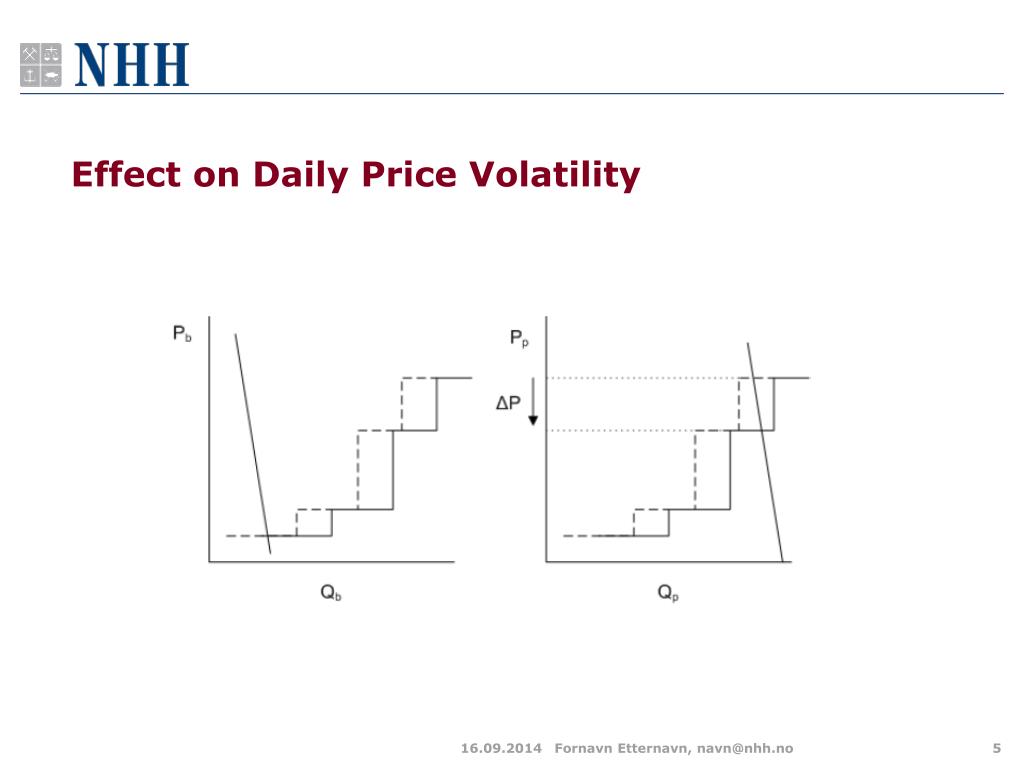 NHH

Effect on Daily Price Volatility

$P_b$

$Q_b$

$P_p$

$\Delta P$

$Q_p$

16.09.2014 Fornavn Etternavn, navn@nhh.no 5